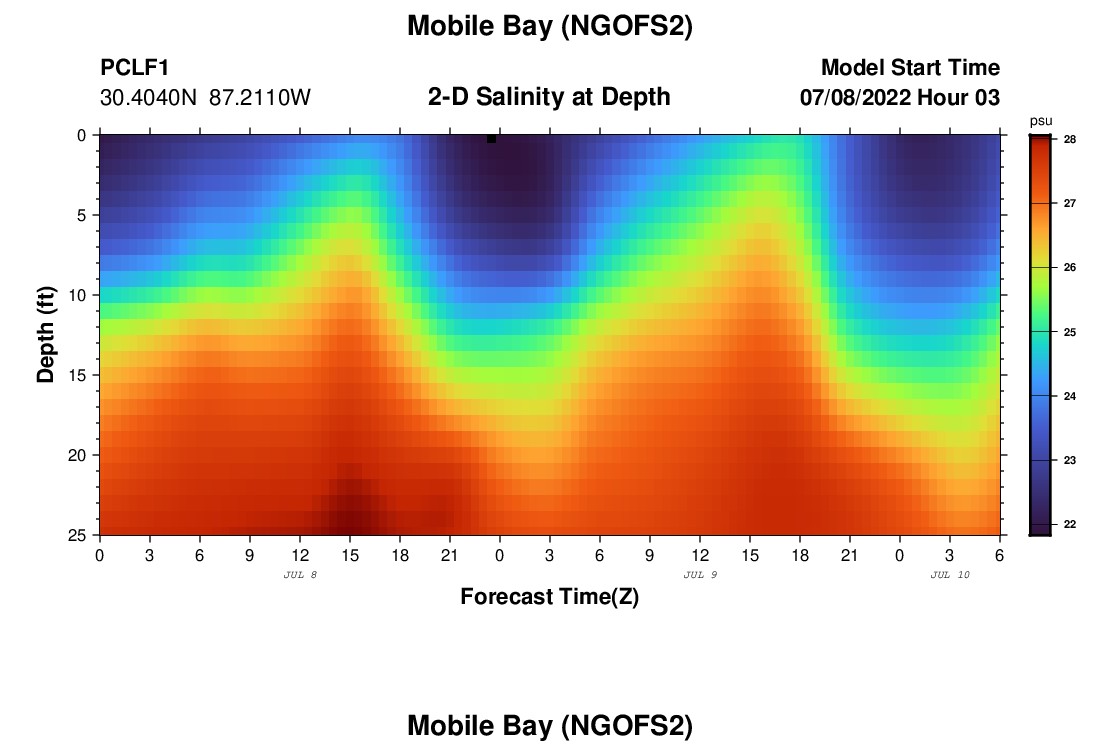 Mobile Bay (NGOFS2)

PCLF1
30.4040N 87.2110W

2-D Salinity at Depth

Model Start Time
07/08/2022 Hour 03

psu
28
27
26
25
24
23
22

Depth (ft)
0
5
10
15
20
25

0 3 6 9 12 15 18 21 0 3 6 9 12 15 18 21 0 3 6
JUL 8
JUL 9
JUL 10
Forecast Time(Z)

Mobile Bay (NGOFS2)